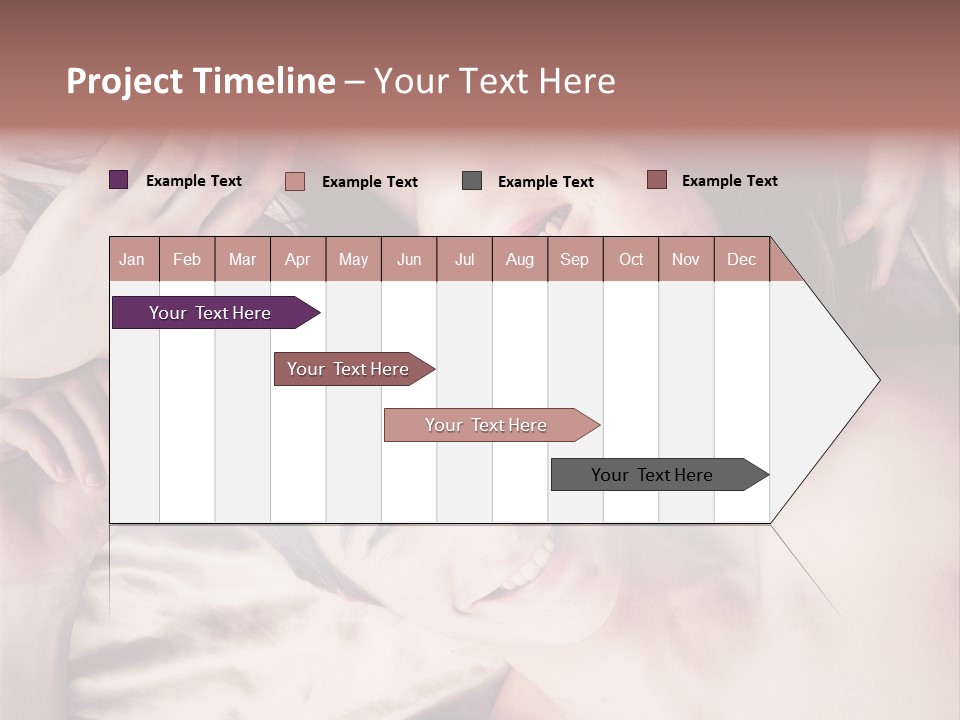 Project Timeline – Your Text Here

Example Text
Example Text
Example Text
Example Text

| Jan | Feb | Mar | Apr | May | Jun | Jul | Aug | Sep | Oct | Nov | Dec |
|---|---|---|---|---|---|---|---|---|---|---|---|

Your Text Here
Your Text Here
Your Text Here
Your Text Here